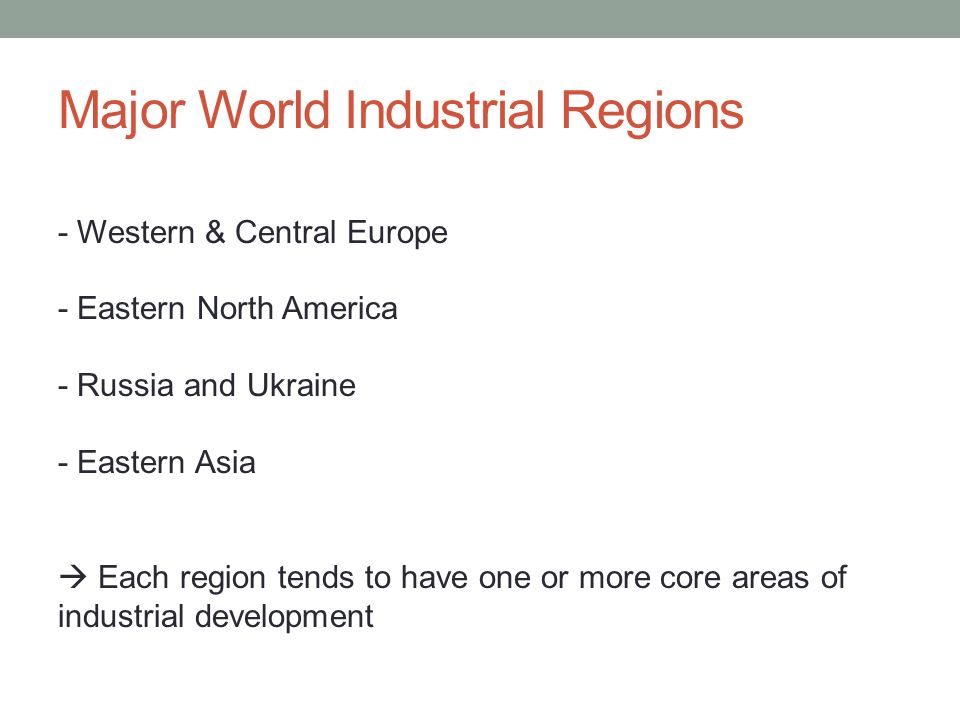 Major World Industrial Regions

- Western & Central Europe

- Eastern North America

- Russia and Ukraine

- Eastern Asia

→ Each region tends to have one or more core areas of industrial development